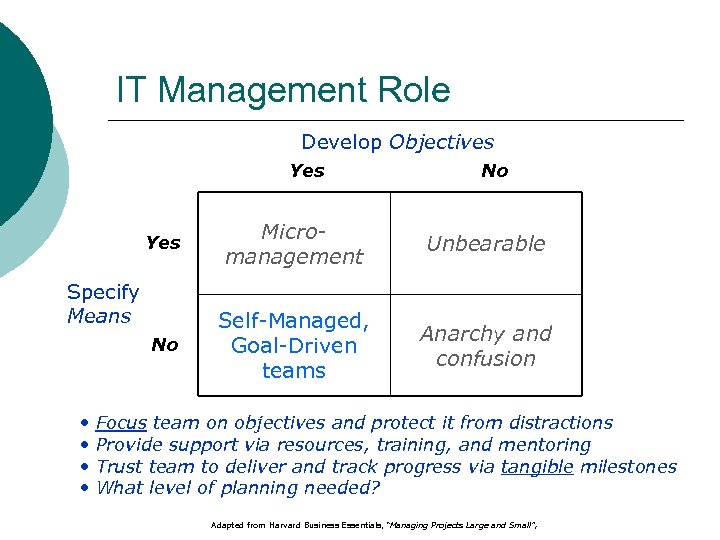 IT Management Role

Develop Objectives

| Specify Means | Yes | No |
|---|---|---|
| Yes | Micro-management | Unbearable |
| No | Self-Managed, Goal-Driven teams | Anarchy and confusion |

• Focus team on objectives and protect it from distractions
• Provide support via resources, training, and mentoring
• Trust team to deliver and track progress via tangible milestones
• What level of planning needed?

Adapted from Harvard Business Essentials, "Managing Projects Large and Small",